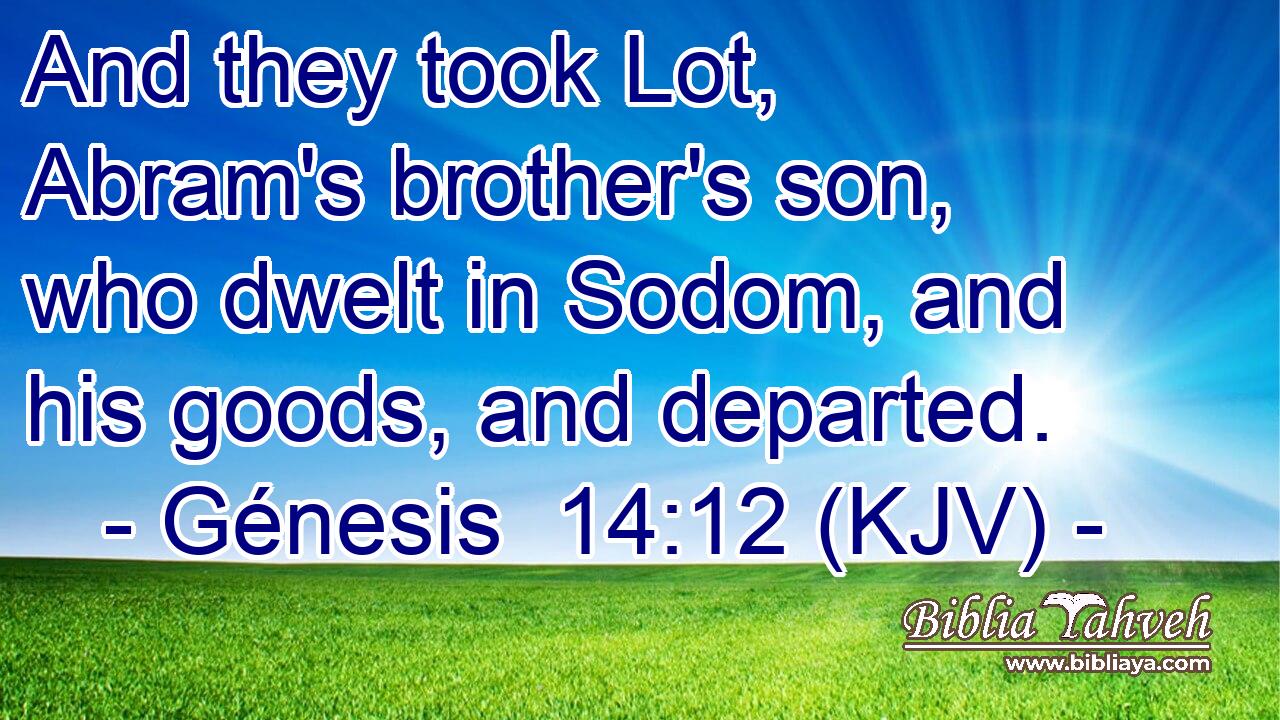 And they took Lot, Abram's brother's son, who dwelt in Sodom, and his goods, and departed.
- Génesis 14:12 (KJV) -

Biblia Yahveh
www.bibliaya.com